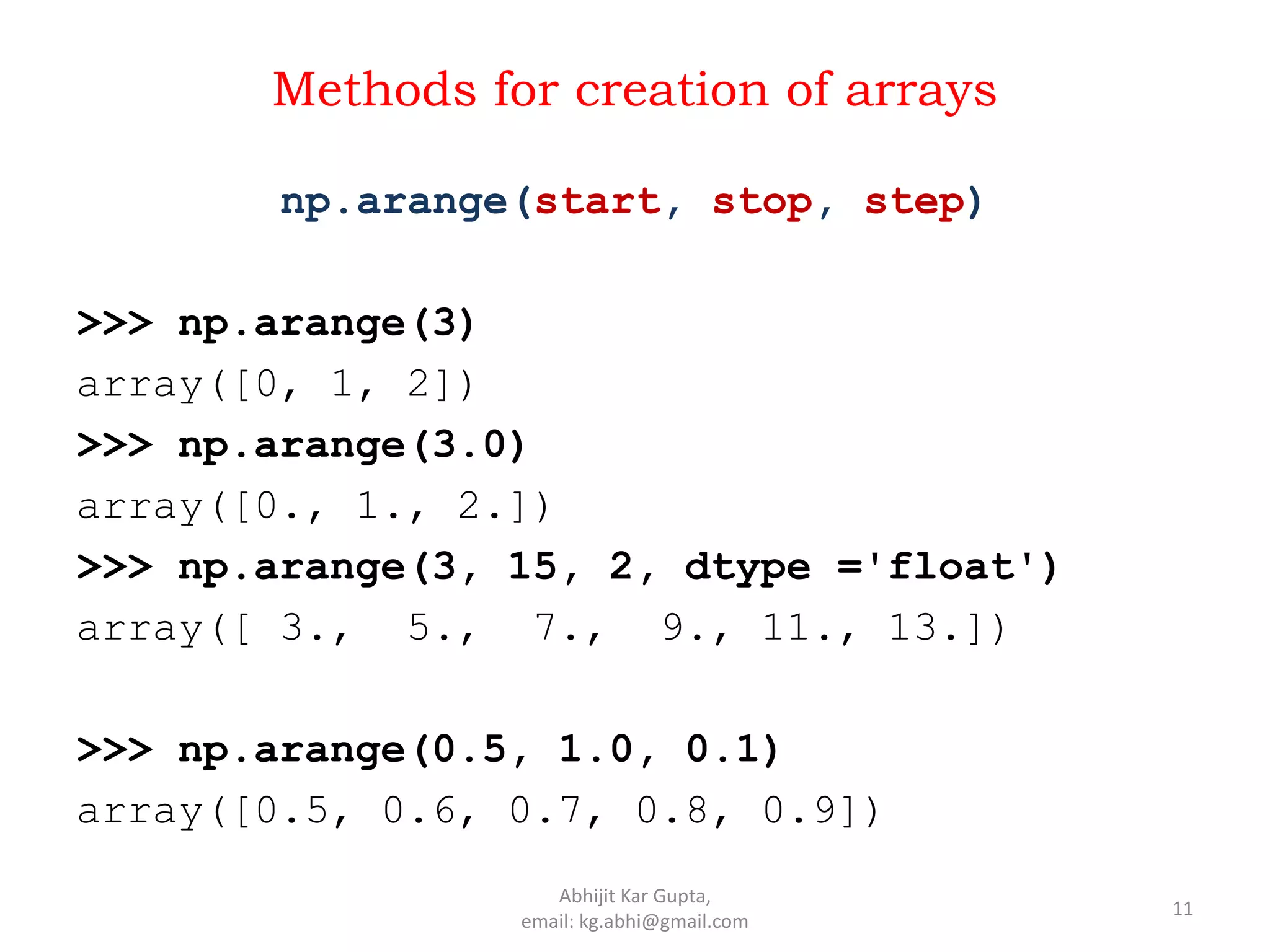 Methods for creation of arrays

np.arange(start, stop, step)

>>> np.arange(3)
array([0, 1, 2])
>>> np.arange(3.0)
array([0., 1., 2.])
>>> np.arange(3, 15, 2, dtype ='float')
array([ 3., 5., 7., 9., 11., 13.])

>>> np.arange(0.5, 1.0, 0.1)
array([0.5, 0.6, 0.7, 0.8, 0.9])

Abhijit Kar Gupta,
email: kg.abhi@gmail.com

11